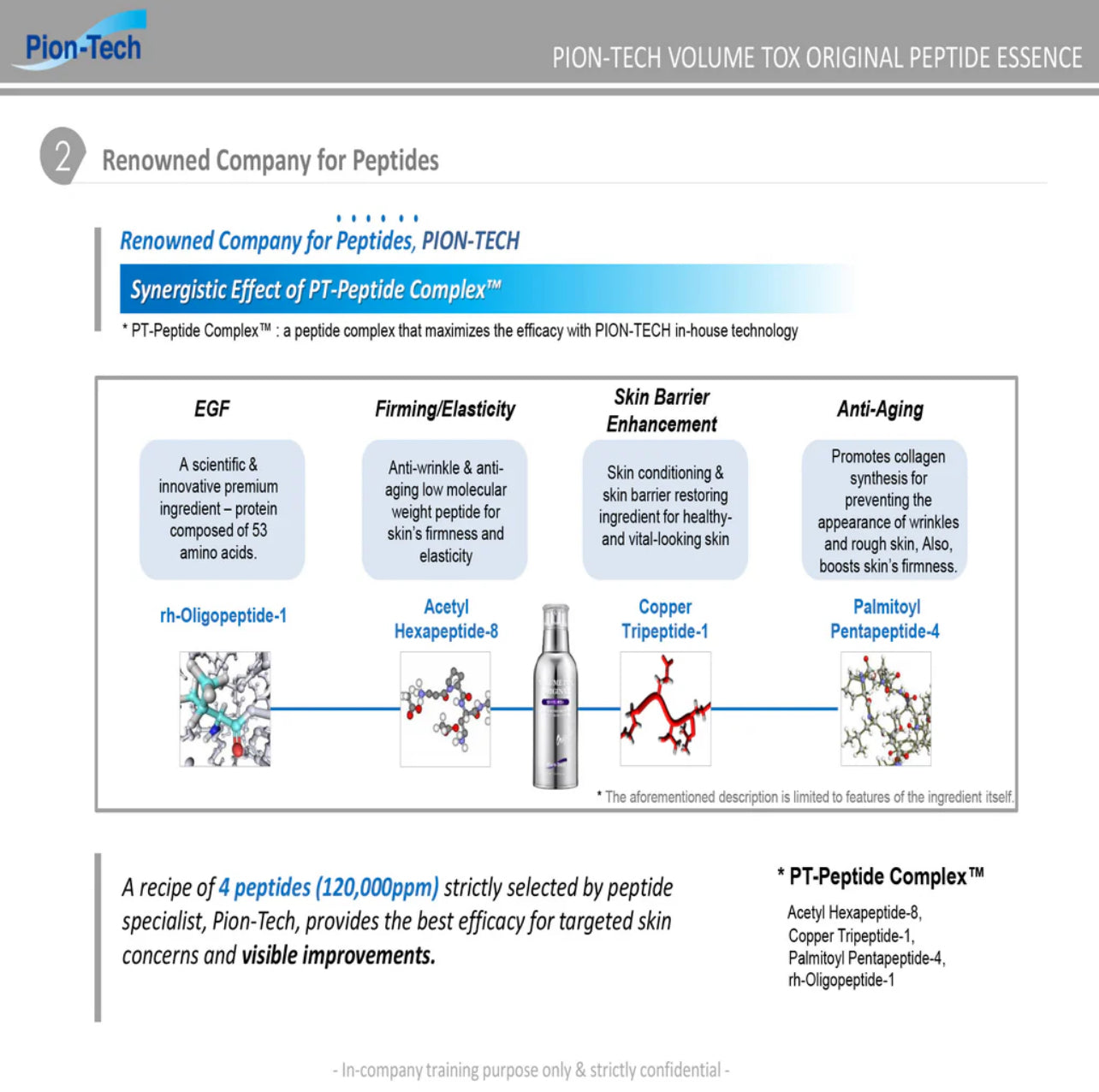 Pion-Tech

PION-TECH VOLUME TOX ORIGINAL PEPTIDE ESSENCE

2 Renowned Company for Peptides

Renowned Company for Peptides, PION-TECH

Synergistic Effect of PT-Peptide Complex™

* PT-Peptide Complex™ : a peptide complex that maximizes the efficacy with PION-TECH in-house technology

EGF

A scientific & innovative premium ingredient – protein composed of 53 amino acids.

rh-Oligopeptide-1

Firming/Elasticity

Anti-wrinkle & anti-aging low molecular weight peptide for skin's firmness and elasticity

Acetyl Hexapeptide-8

Skin Barrier Enhancement

Skin conditioning & skin barrier restoring ingredient for healthy-and vital-looking skin

Copper Tripeptide-1

Anti-Aging

Promotes collagen synthesis for preventing the appearance of wrinkles and rough skin, Also, boosts skin's firmness.

Palmitoyl Pentapeptide-4

* The aforementioned description is limited to features of the ingredient itself.

A recipe of 4 peptides (120,000ppm) strictly selected by peptide specialist, Pion-Tech, provides the best efficacy for targeted skin concerns and visible improvements.

* PT-Peptide Complex™

Acetyl Hexapeptide-8,
Copper Tripeptide-1,
Palmitoyl Pentapeptide-4,
rh-Oligopeptide-1

- In-company training purpose only & strictly confidential -